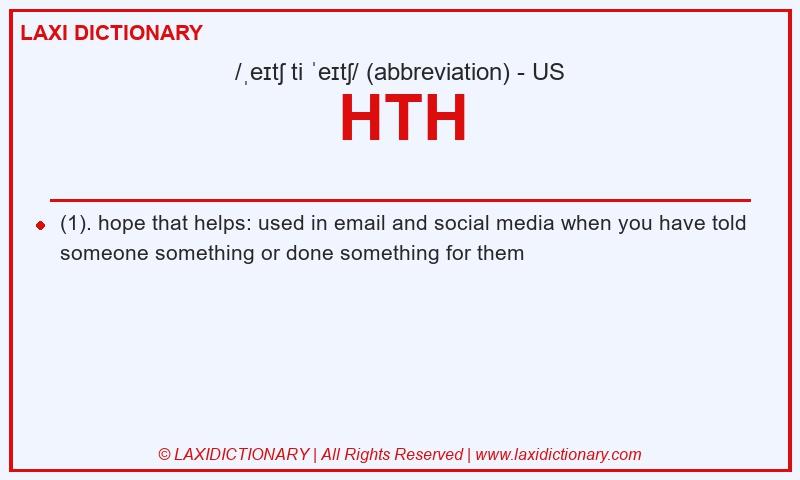 LAXI DICTIONARY

/ˌeɪtʃ ti ˈeɪtʃ/ (abbreviation) - US

HTH

(1). hope that helps: used in email and social media when you have told someone something or done something for them

© LAXIDICTIONARY | All Rights Reserved | www.laxidictionary.com